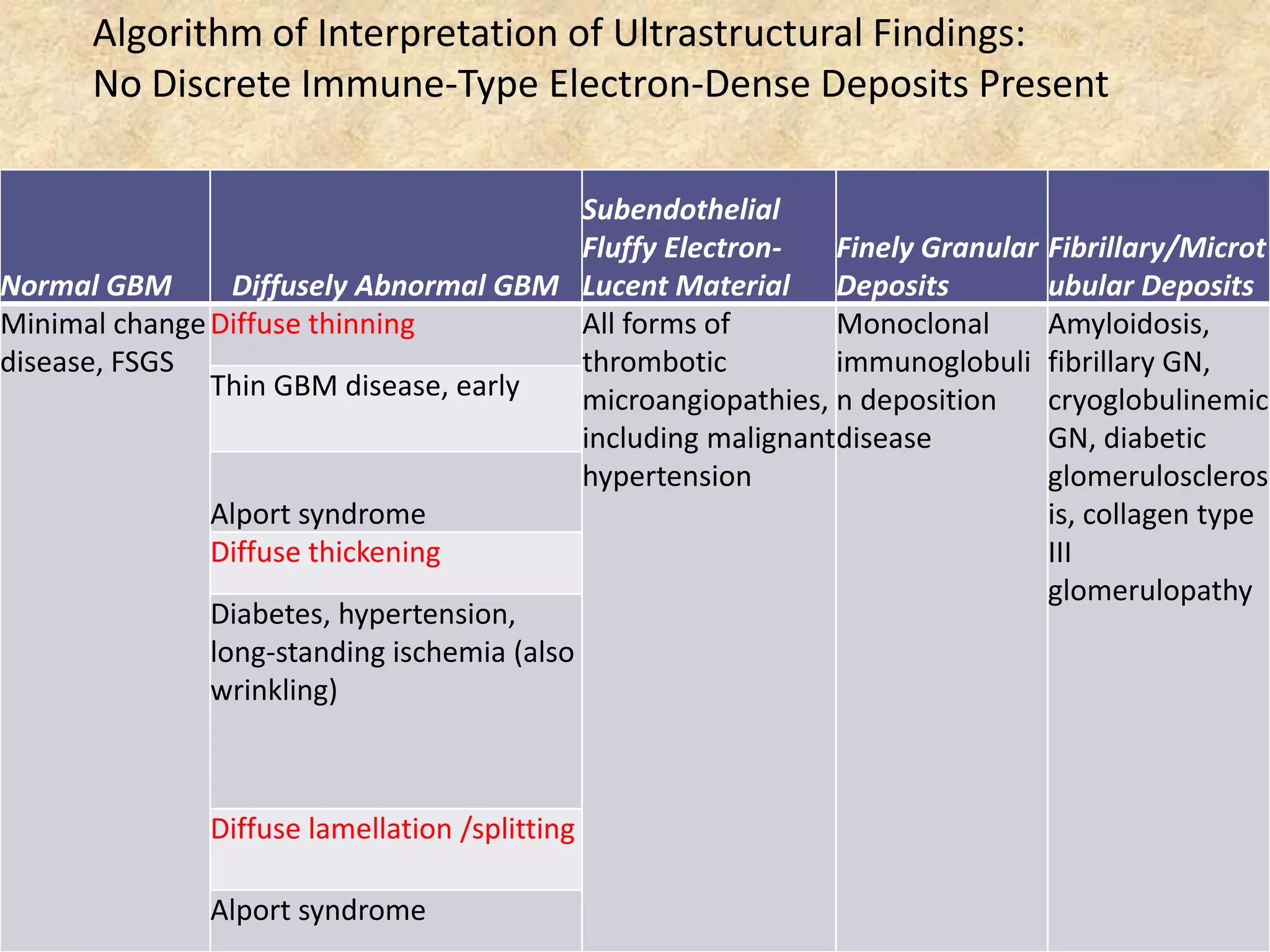 Algorithm of Interpretation of Ultrastructural Findings:
No Discrete Immune-Type Electron-Dense Deposits Present

| Normal GBM | Diffusely Abnormal GBM | Subendothelial Fluffy Electron-Lucent Material | Finely Granular Deposits | Fibrillary/Microtubular Deposits |
|---|---|---|---|---|
| Minimal change disease, FSGS | Diffuse thinning | All forms of thrombotic microangiopathies, including malignant hypertension | Monoclonal immunoglobulin deposition disease | Amyloidosis, fibrillary GN, cryoglobulinemic GN, diabetic glomerulosclerosis, collagen type III glomerulopathy |
| | Thin GBM disease, early | | | |
| | Alport syndrome | | | |
| | Diffuse thickening | | | |
| | Diabetes, hypertension, long-standing ischemia (also wrinkling) | | | |
| | Diffuse lamellation /splitting | | | |
| | Alport syndrome | | | |